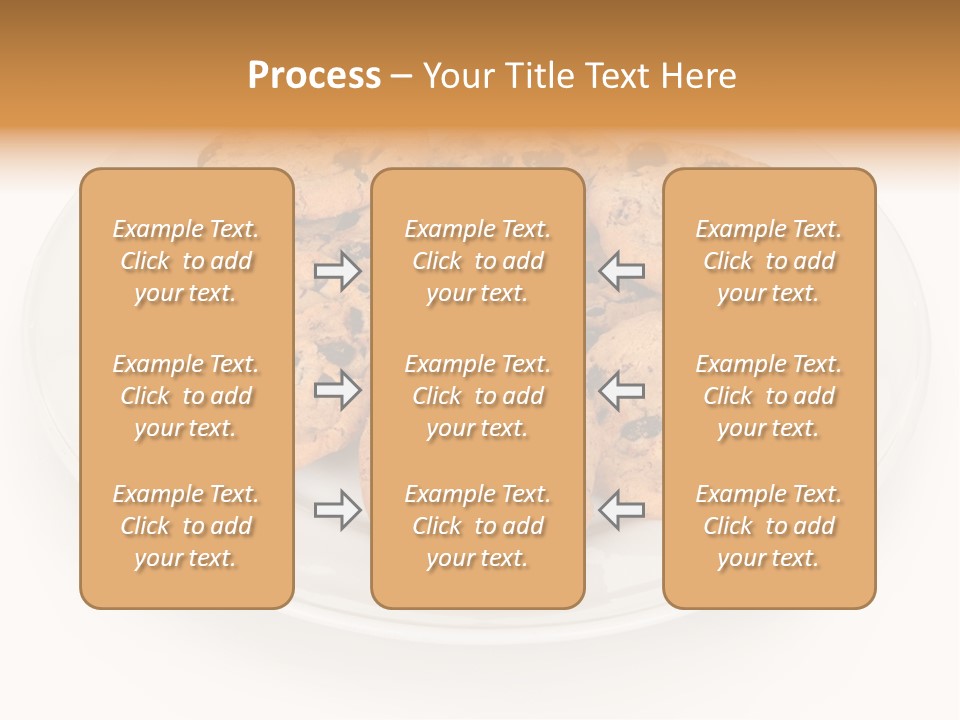 Process – Your Title Text Here

Example Text. Click to add your text.

Example Text. Click to add your text.

Example Text. Click to add your text.

Example Text. Click to add your text.

Example Text. Click to add your text.

Example Text. Click to add your text.

Example Text. Click to add your text.

Example Text. Click to add your text.

Example Text. Click to add your text.